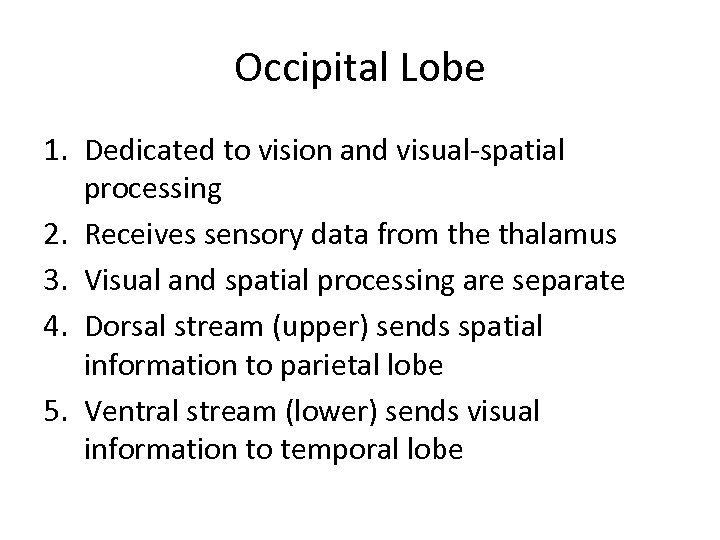 Occipital Lobe

1. Dedicated to vision and visual-spatial processing
2. Receives sensory data from the thalamus
3. Visual and spatial processing are separate
4. Dorsal stream (upper) sends spatial information to parietal lobe
5. Ventral stream (lower) sends visual information to temporal lobe